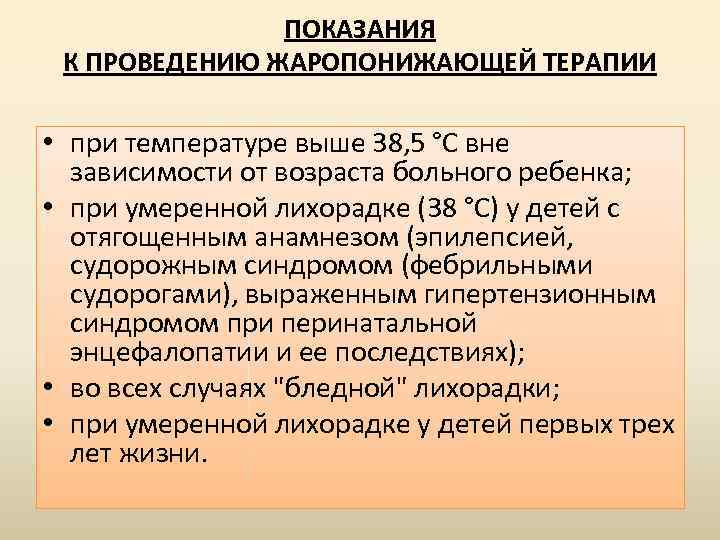 ПОКАЗАНИЯ
К ПРОВЕДЕНИЮ ЖАРОПОНИЖАЮЩЕЙ ТЕРАПИИ

• при температуре выше 38,5 °С вне зависимости от возраста больного ребенка;
• при умеренной лихорадке (38 °С) у детей с отягощенным анамнезом (эпилепсией, судорожным синдромом (фебрильными судорогами), выраженным гипертензионным синдромом при перинатальной энцефалопатии и ее последствиях);
• во всех случаях "бледной" лихорадки;
• при умеренной лихорадке у детей первых трех лет жизни.